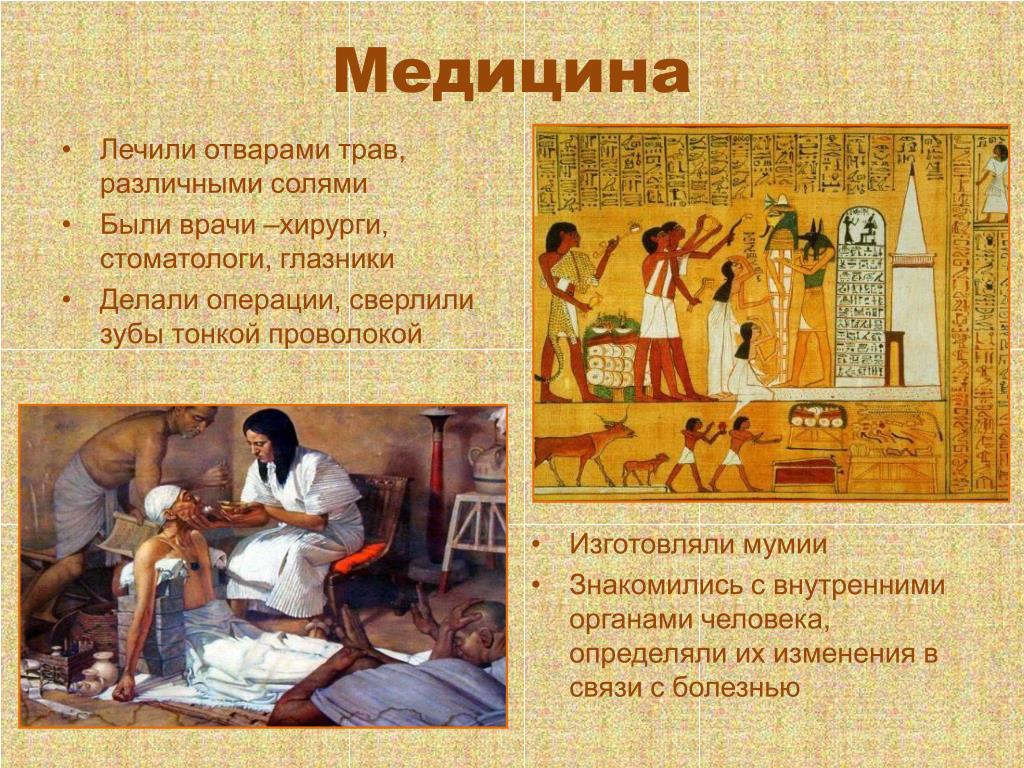 Медицина

• Лечили отварами трав, различными солями
• Были врачи –хирурги, стоматологи, глазники
• Делали операции, сверлили зубы тонкой проволокой

• Изготовляли мумии
• Знакомились с внутренними органами человека, определяли их изменения в связи с болезнью